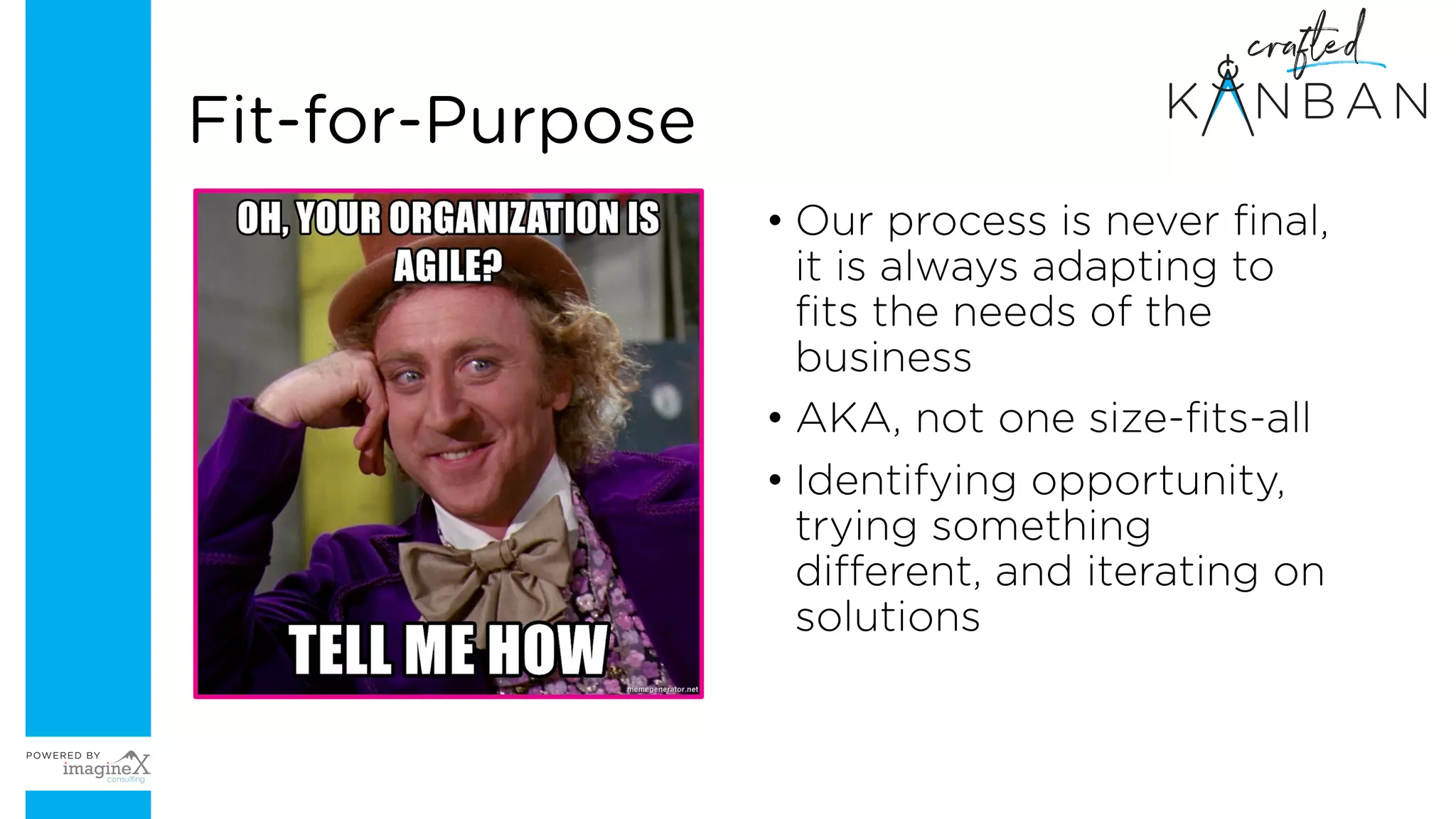 crafted
KANBAN

Fit-for-Purpose

OH, YOUR ORGANIZATION IS AGILE?

TELL ME HOW

memegenerator.net

• Our process is never final, it is always adapting to fits the needs of the business

• AKA, not one size-fits-all

• Identifying opportunity, trying something different, and iterating on solutions

POWERED BY
imagineX
consulting